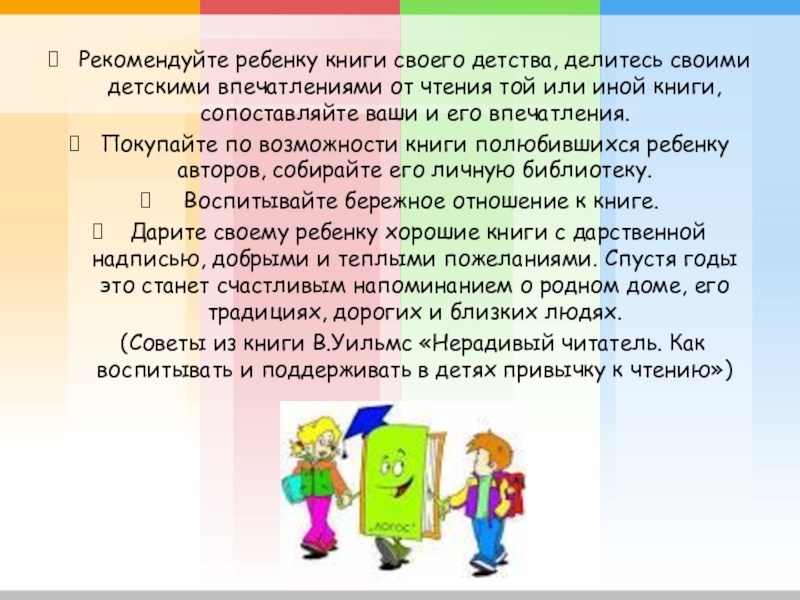 Рекомендуйте ребенку книги своего детства, делитесь своими детскими впечатлениями от чтения той или иной книги, сопоставляйте ваши и его впечатления.

Покупайте по возможности книги полюбившихся ребенку авторов, собирайте его личную библиотеку.

Воспитывайте бережное отношение к книге.

Дарите своему ребенку хорошие книги с дарственной надписью, добрыми и теплыми пожеланиями. Спустя годы это станет счастливым напоминанием о родном доме, его традициях, дорогих и близких людях.

(Советы из книги В.Уильмс «Нерадивый читатель. Как воспитывать и поддерживать в детях привычку к чтению»)

„ЛОГОС"